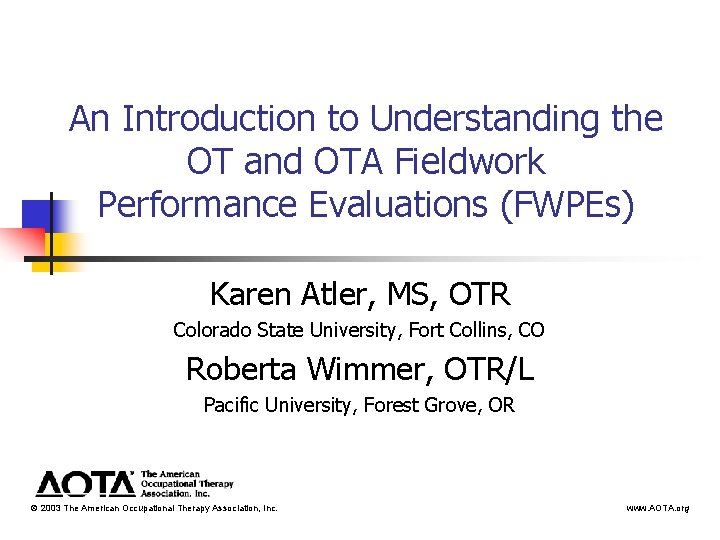 An Introduction to Understanding the OT and OTA Fieldwork Performance Evaluations (FWPEs)

Karen Atler, MS, OTR

Colorado State University, Fort Collins, CO

Roberta Wimmer, OTR/L

Pacific University, Forest Grove, OR

AOTA The American Occupational Therapy Association, Inc.

© 2003 The American Occupational Therapy Association, Inc.

www.AOTA.org